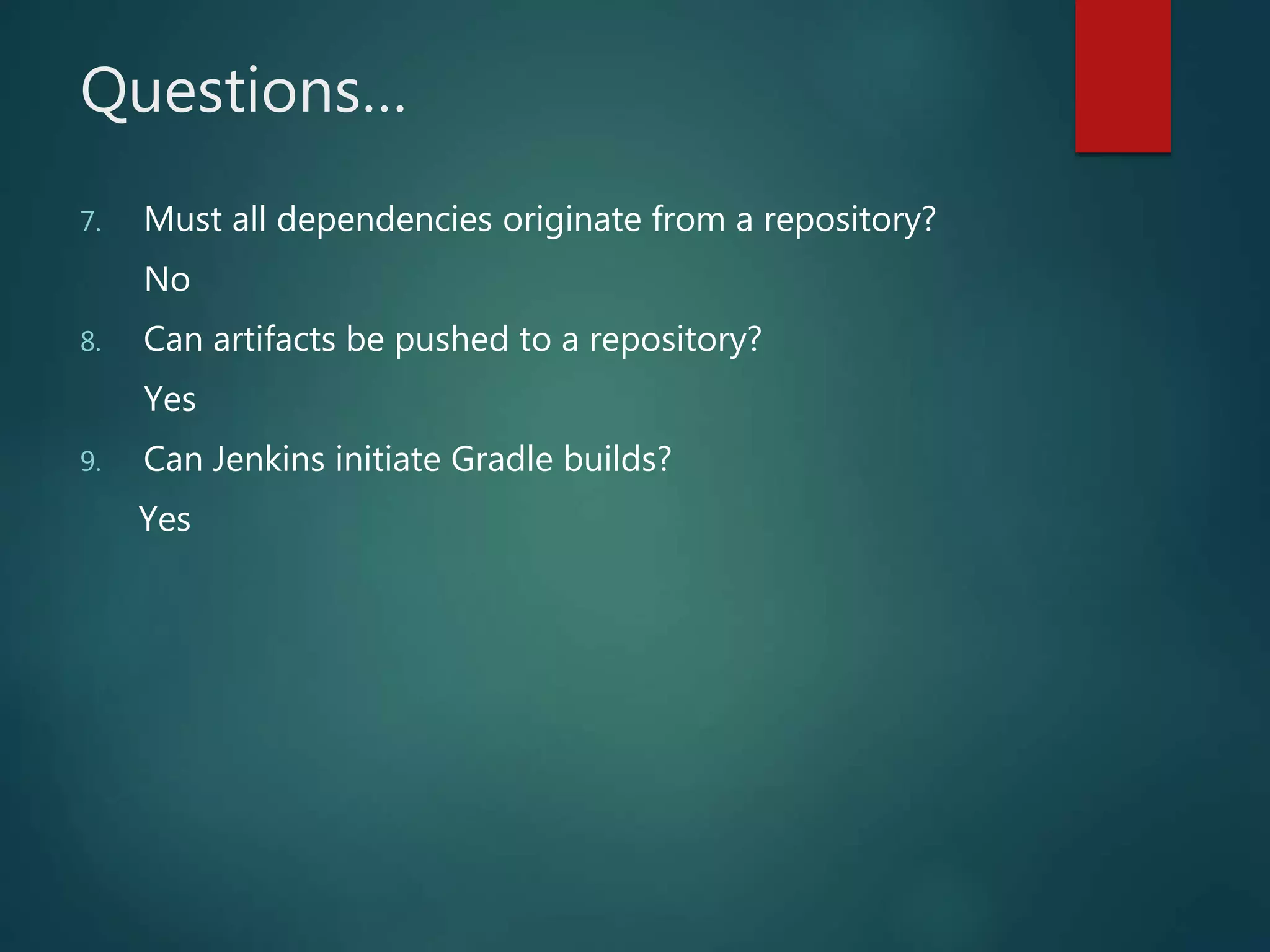 Questions…

7. Must all dependencies originate from a repository?

No

8. Can artifacts be pushed to a repository?

Yes

9. Can Jenkins initiate Gradle builds?

Yes